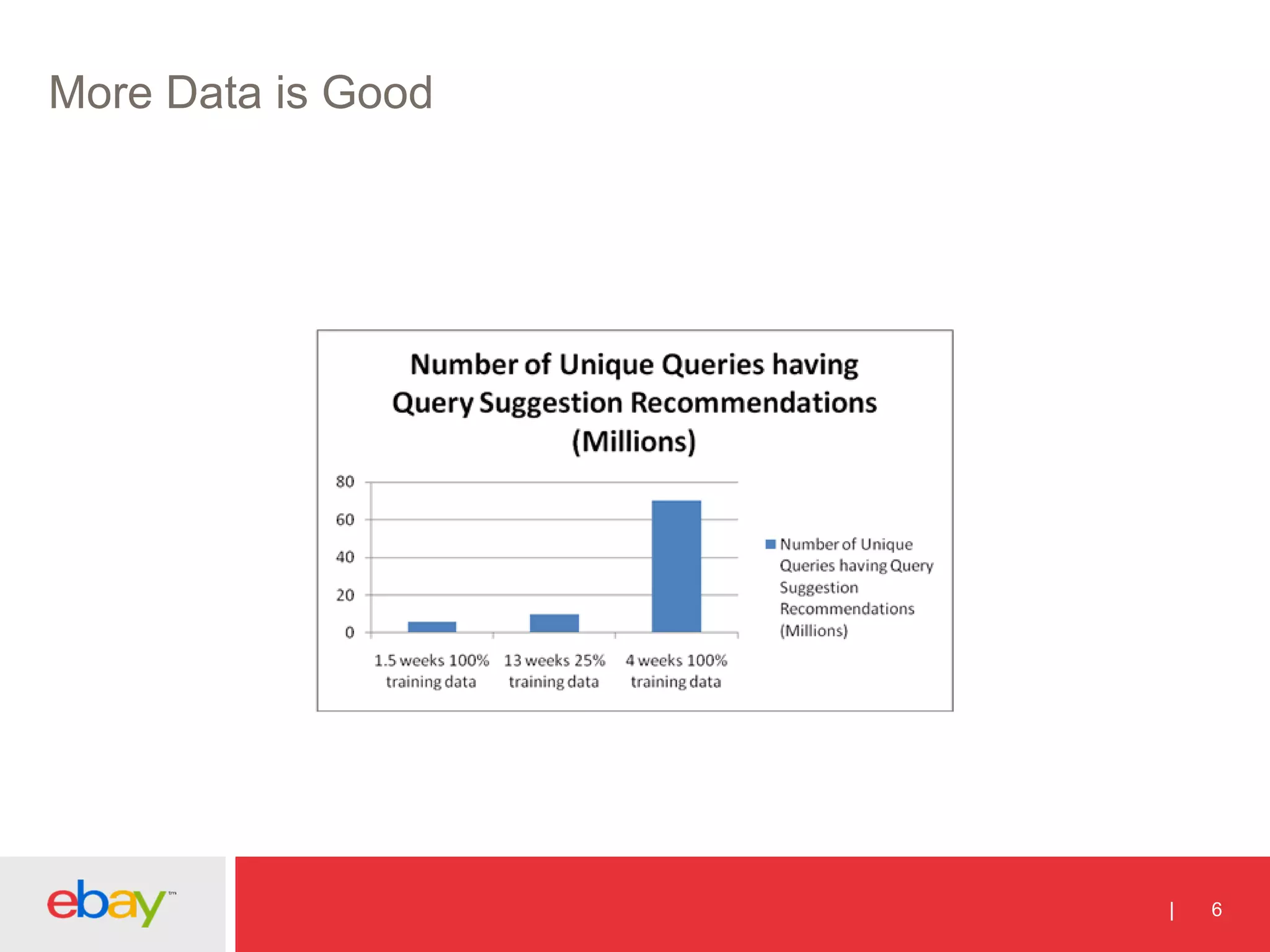 More Data is Good

Number of Unique Queries having Query Suggestion Recommendations (Millions)

80
60
40
20
0

1.5 weeks 100% training data
13 weeks 25% training data
4 weeks 100% training data

Number of Unique Queries having Query Suggestion Recommendations (Millions)

ebay™

| 6